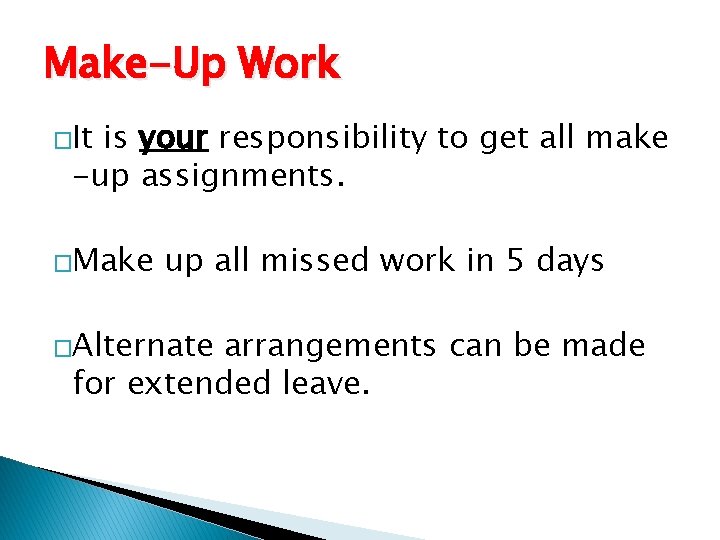 Make-Up Work

□It is your responsibility to get all make -up assignments.

□Make up all missed work in 5 days

□Alternate arrangements can be made for extended leave.